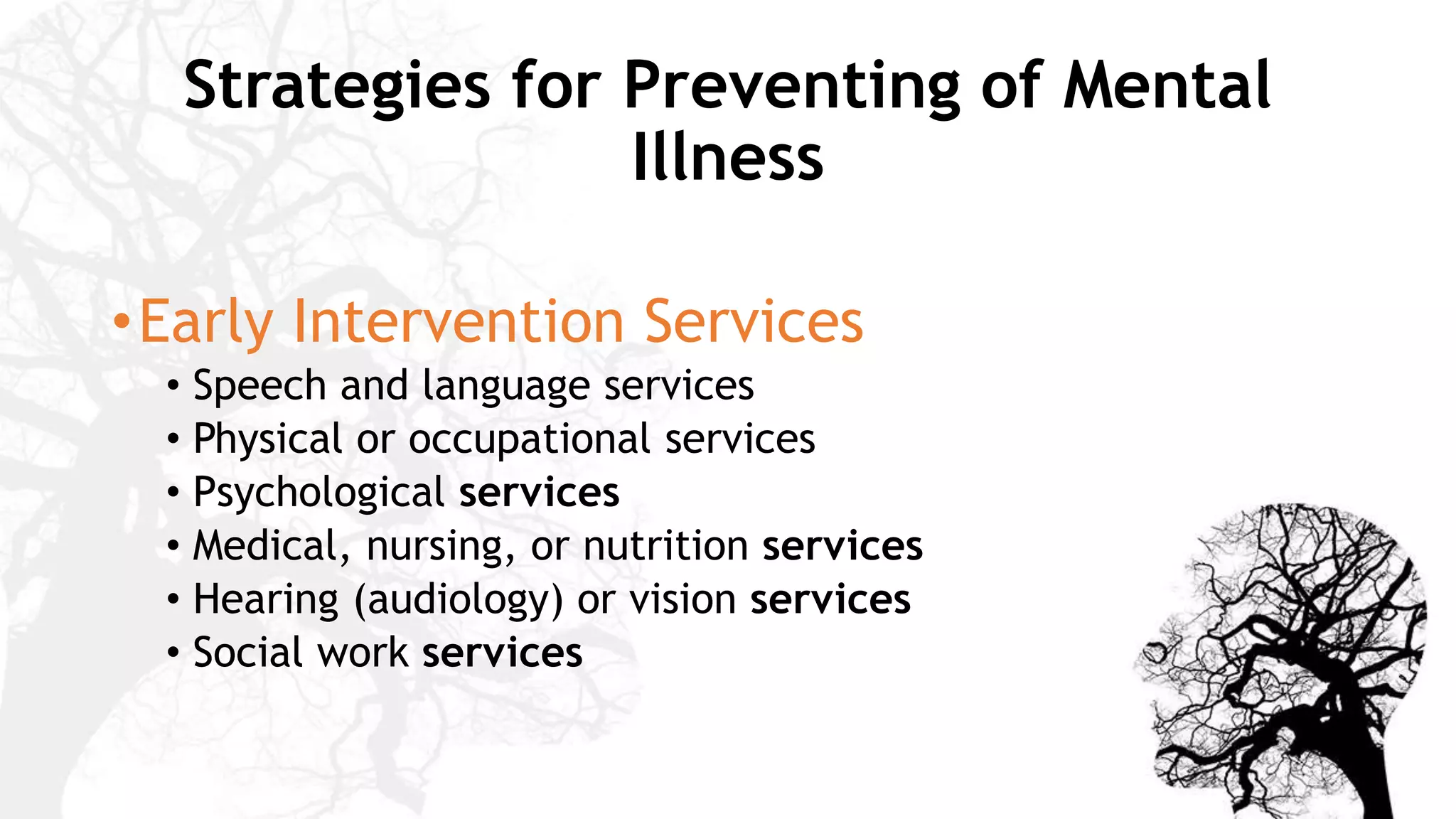 Strategies for Preventing of Mental Illness

• Early Intervention Services
  • Speech and language services
  • Physical or occupational services
  • Psychological services
  • Medical, nursing, or nutrition services
  • Hearing (audiology) or vision services
  • Social work services